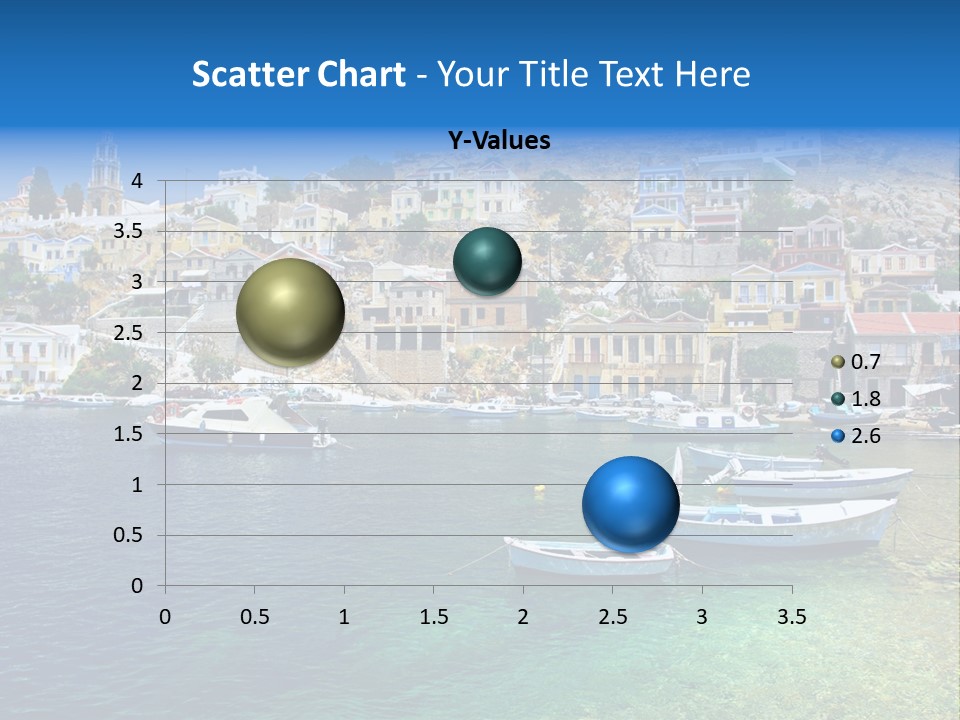 Scatter Chart - Your Title Text Here

Y-Values

4
3.5
3
2.5
2
1.5
1
0.5
0

0 0.5 1 1.5 2 2.5 3 3.5

0.7
1.8
2.6